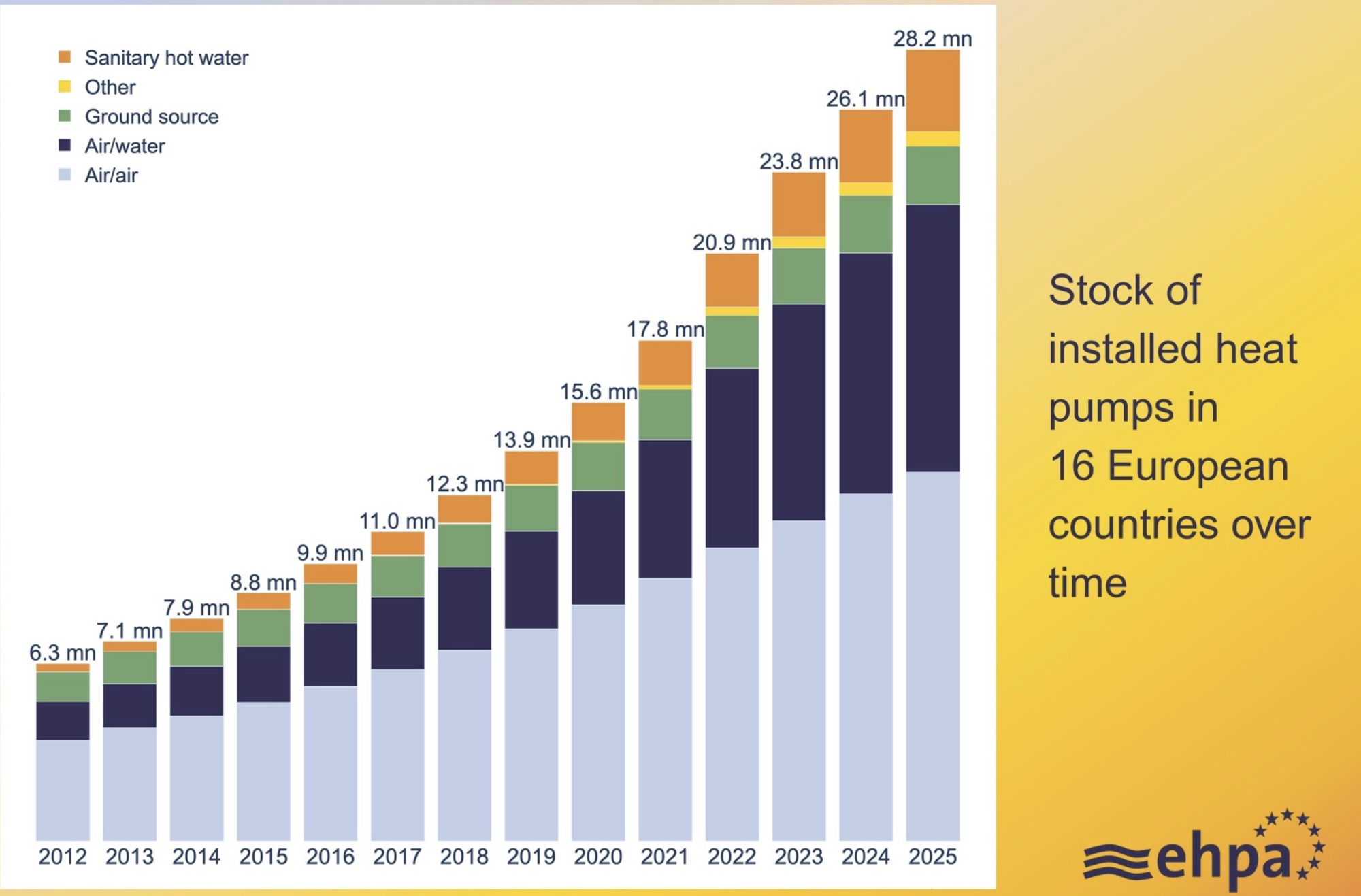 Sanitary hot water
Other
Ground source
Air/water
Air/air

6.3 mn
7.1 mn
7.9 mn
8.8 mn
9.9 mn
11.0 mn
12.3 mn
13.9 mn
15.6 mn
17.8 mn
20.9 mn
23.8 mn
26.1 mn
28.2 mn

2012 2013 2014 2015 2016 2017 2018 2019 2020 2021 2022 2023 2024 2025

Stock of installed heat pumps in 16 European countries over time

ehpa